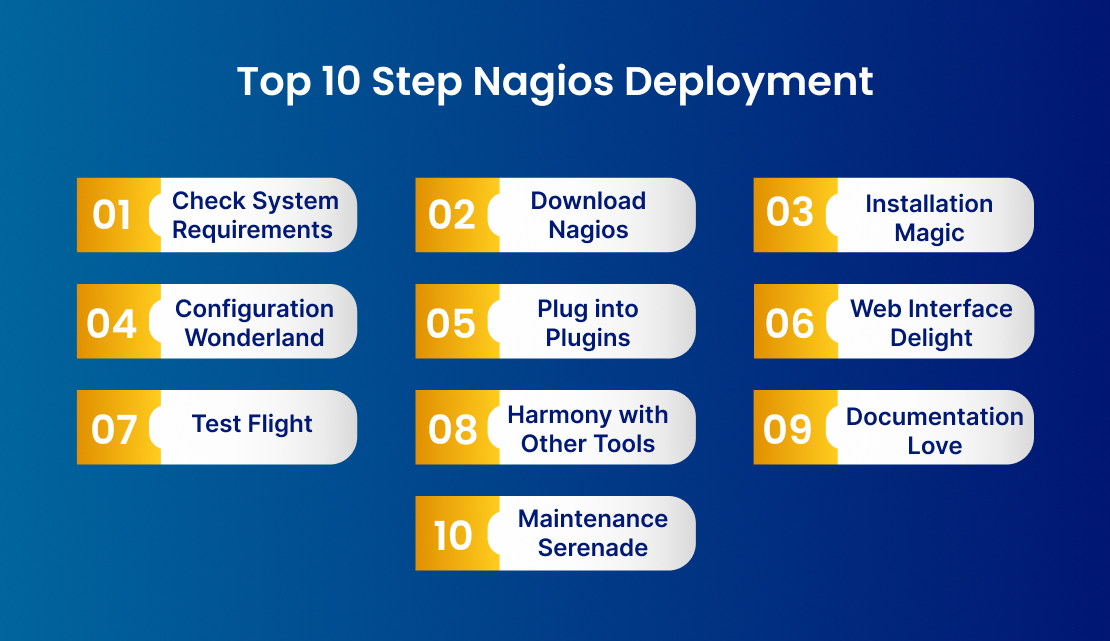 Top 10 Step Nagios Deployment

01 Check System Requirements

02 Download Nagios

03 Installation Magic

04 Configuration Wonderland

05 Plug into Plugins

06 Web Interface Delight

07 Test Flight

08 Harmony with Other Tools

09 Documentation Love

10 Maintenance Serenade